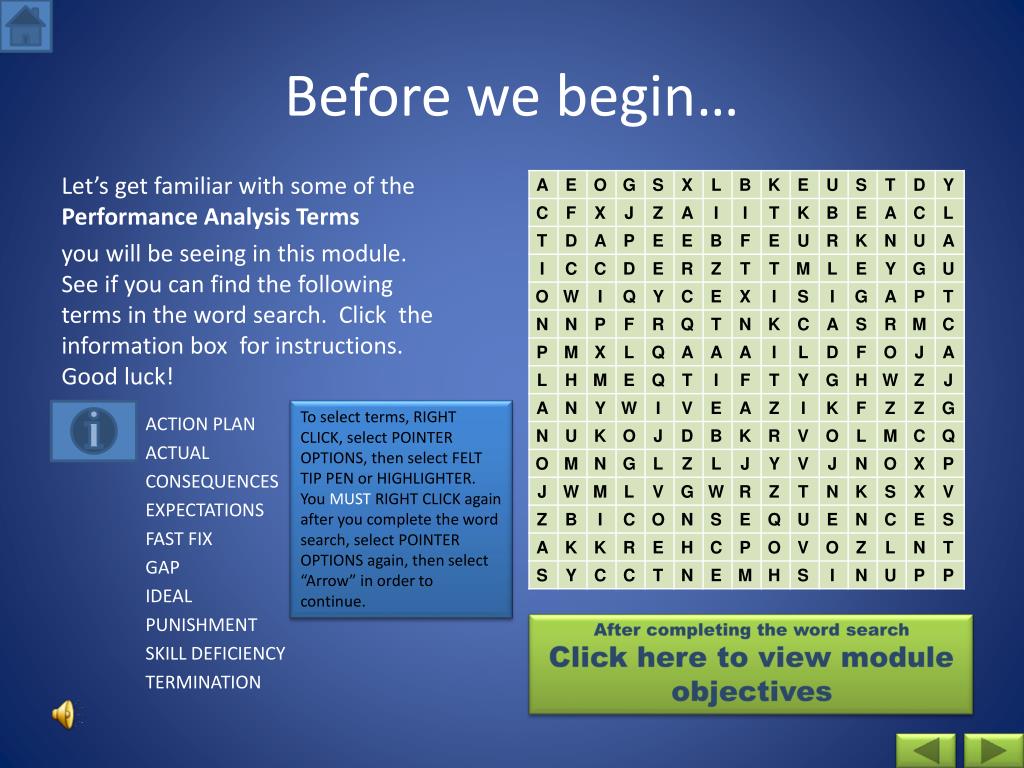 Before we begin…

Let’s get familiar with some of the **Performance Analysis Terms** you will be seeing in this module. See if you can find the following terms in the word search. Click the information box for instructions. Good luck!

ACTION PLAN
ACTUAL
CONSEQUENCES
EXPECTATIONS
FAST FIX
GAP
IDEAL
PUNISHMENT
SKILL DEFICIENCY
TERMINATION

To select terms, RIGHT CLICK, select POINTER OPTIONS, then select FELT TIP PEN or HIGHLIGHTER. You MUST RIGHT CLICK again after you complete the word search, select POINTER OPTIONS again, then select “Arrow” in order to continue.

| A | E | O | G | S | X | L | B | K | E | U | S | T | D | Y |
|---|---|---|---|---|---|---|---|---|---|---|---|---|---|---|
| C | F | X | J | Z | A | I | I | T | K | B | E | A | C | L |
| T | D | A | P | E | E | B | F | E | U | R | K | N | U | A |
| I | C | C | D | E | R | Z | T | T | M | L | E | Y | G | U |
| O | W | I | Q | Y | C | E | X | I | S | I | G | A | P | T |
| N | N | P | F | R | Q | T | N | K | C | A | S | R | M | C |
| P | M | X | L | Q | A | A | A | I | L | D | F | O | J | A |
| L | H | M | E | Q | T | I | F | T | Y | G | H | W | Z | J |
| A | N | Y | W | I | V | E | A | Z | I | K | F | Z | Z | G |
| N | U | K | O | J | D | B | K | R | V | O | L | M | C | Q |
| O | M | N | G | L | Z | L | J | Y | V | J | N | O | X | P |
| J | W | M | L | V | G | W | R | Z | T | N | K | S | X | V |
| Z | B | I | C | O | N | S | E | Q | U | E | N | C | E | S |
| A | K | K | R | E | H | C | P | O | V | O | Z | L | N | T |
| S | Y | C | C | T | N | E | M | H | S | I | N | U | P | P |

After completing the word search
Click here to view module objectives